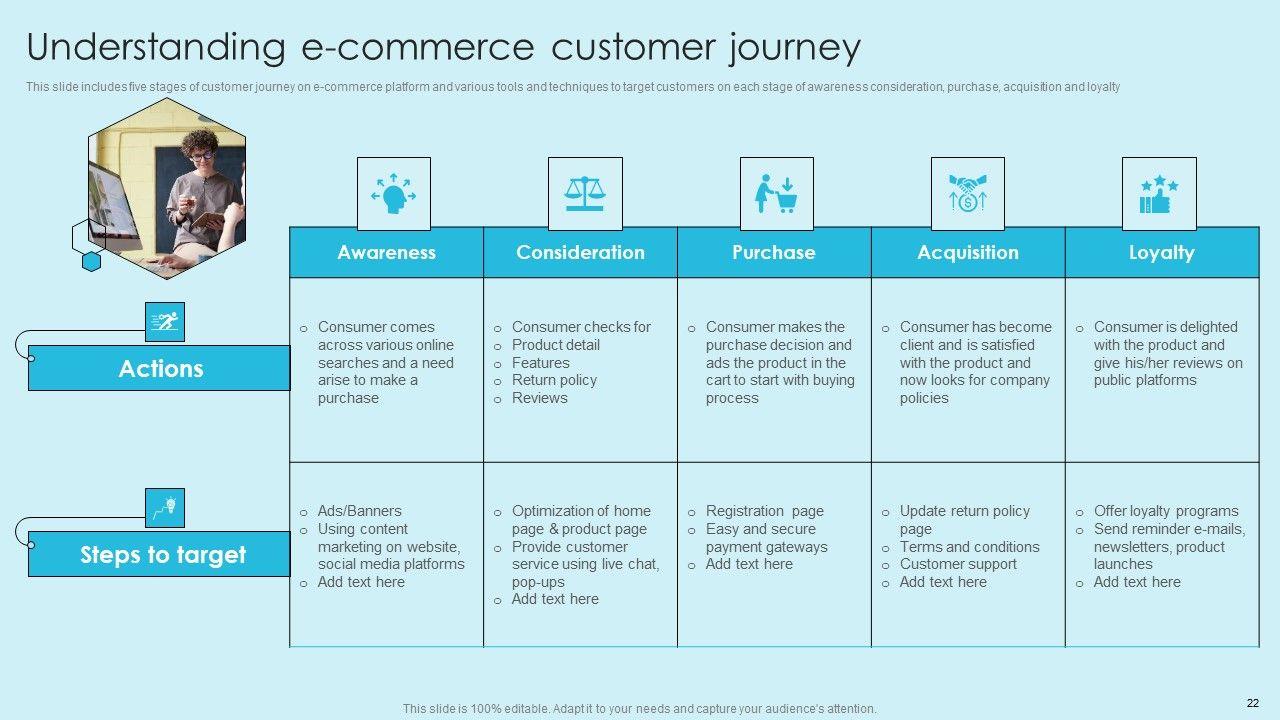 Understanding e-commerce customer journey

This slide includes five stages of customer journey on e-commerce platform and various tools and techniques to target customers on each stage of awareness consideration, purchase, acquisition and loyalty

| | Awareness | Consideration | Purchase | Acquisition | Loyalty |
|---|---|---|---|---|---|
| Actions | o Consumer comes across various online searches and a need arise to make a purchase | o Consumer checks for o Product detail o Features o Return policy o Reviews | o Consumer makes the purchase decision and ads the product in the cart to start with buying process | o Consumer has become client and is satisfied with the product and now looks for company policies | o Consumer is delighted with the product and give his/her reviews on public platforms |
| Steps to target | o Ads/Banners o Using content marketing on website, social media platforms o Add text here | o Optimization of home page & product page o Provide customer service using live chat, pop-ups o Add text here | o Registration page o Easy and secure payment gateways o Add text here | o Update return policy page o Terms and conditions o Customer support o Add text here | o Offer loyalty programs o Send reminder e-mails, newsletters, product launches o Add text here |

This slide is 100% editable. Adapt it to your needs and capture your audience's attention.

22